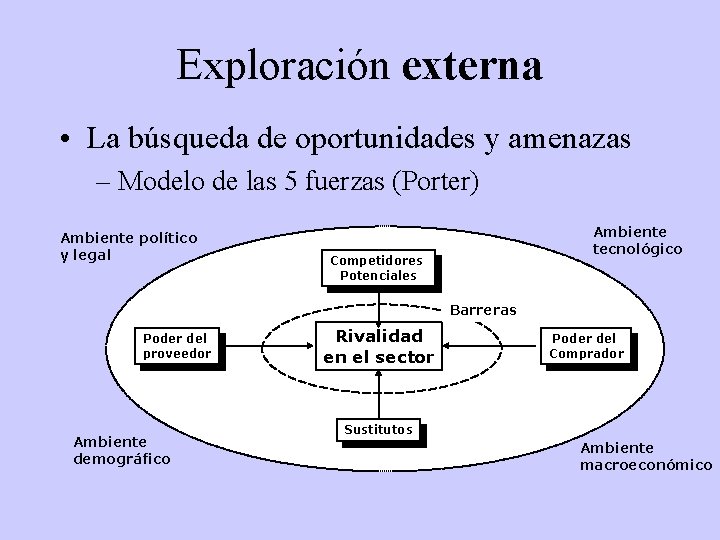 Exploración externa

• La búsqueda de oportunidades y amenazas
– Modelo de las 5 fuerzas (Porter)

Ambiente político y legal

Ambiente tecnológico

Competidores Potenciales

Barreras

Poder del proveedor

Rivalidad en el sector

Poder del Comprador

Sustitutos

Ambiente demográfico

Ambiente macroeconómico